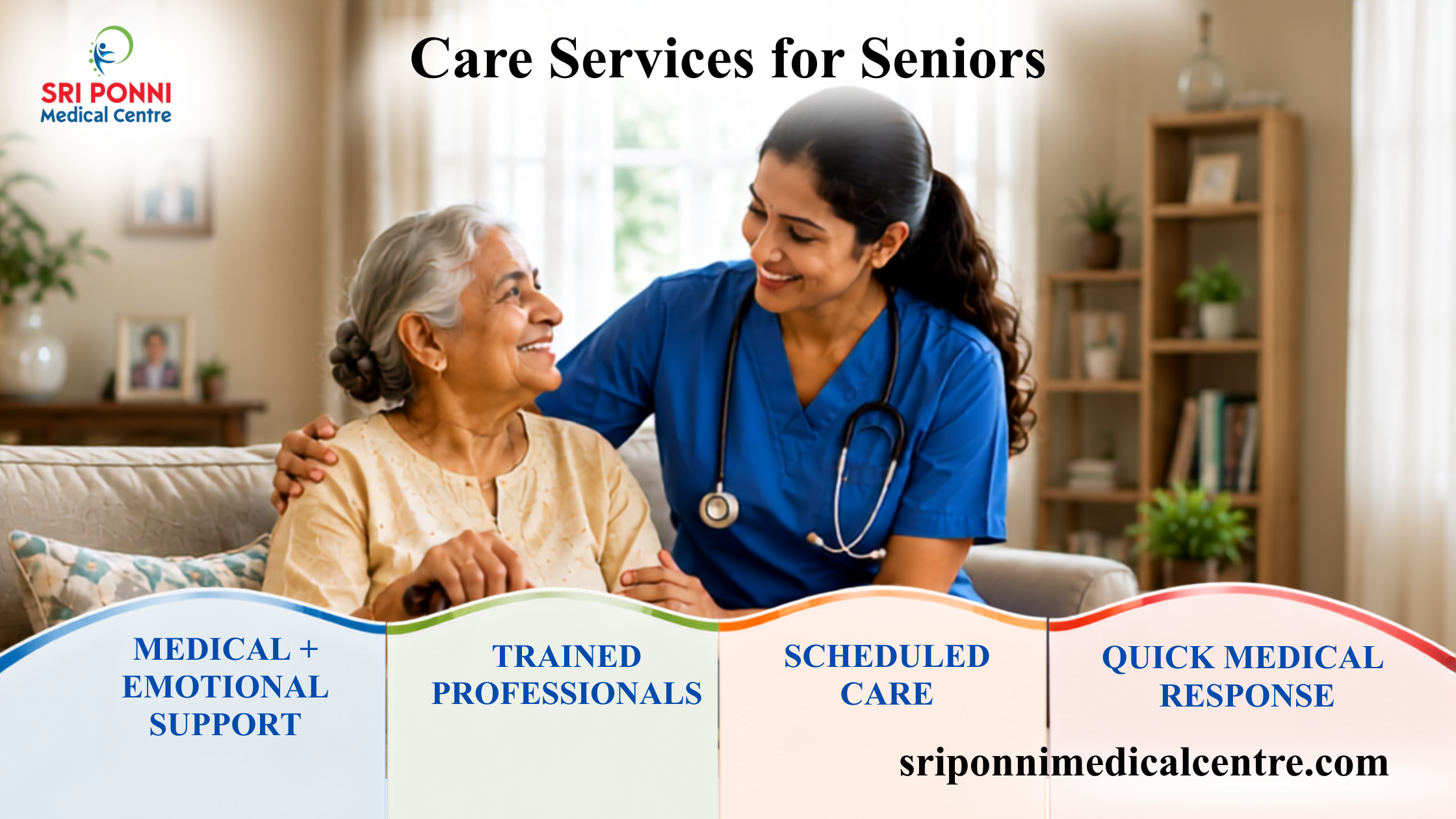 SRI PONNI
Medical Centre

Care Services for Seniors

MEDICAL + EMOTIONAL SUPPORT

TRAINED PROFESSIONALS

SCHEDULED CARE

QUICK MEDICAL RESPONSE

sriponnimedicalcentre.com